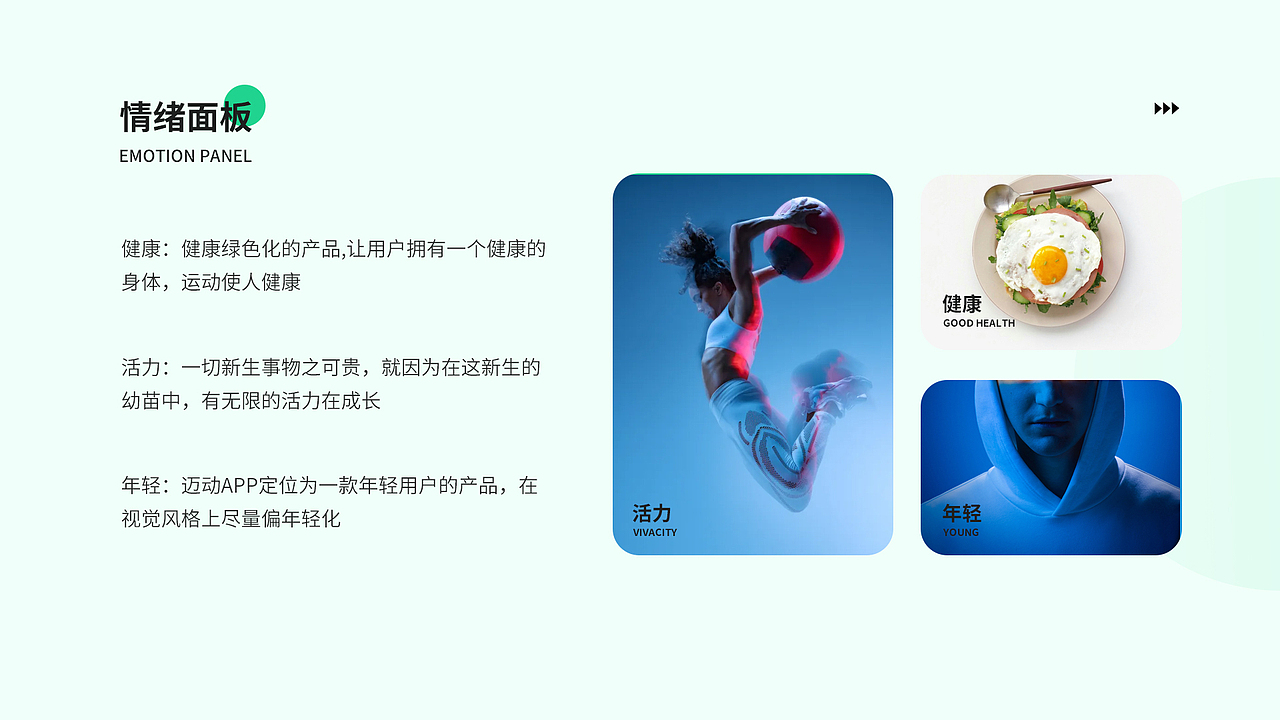 情绪面板
EMOTION PANEL

健康：健康绿色化的产品,让用户拥有一个健康的身体，运动使人健康

活力：一切新生事物之可贵，就因为在这新生的幼苗中，有无限的活力在成长

年轻：迈动APP定位为一款年轻用户的产品，在视觉风格上尽量偏年轻化

活力
VIVACITY

健康
GOOD HEALTH

年轻
YOUNG